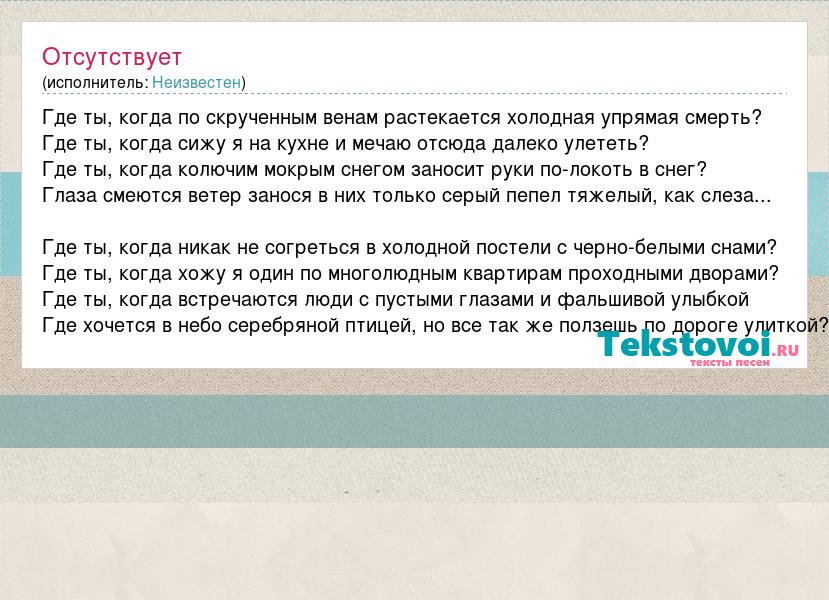 Отсутствует
(исполнитель: Неизвестен)

Где ты, когда по скрученным венам растекается холодная упрямая смерть?
Где ты, когда сижу я на кухне и мечаю отсюда далеко улететь?
Где ты, когда колючим мокрым снегом заносит руки по-локоть в снег?
Глаза смеются ветер занося в них только серый пепел тяжелый, как слеза...

Где ты, когда никак не согреться в холодной постели с черно-белыми снами?
Где ты, когда хожу я один по многолюдным квартирам проходными дворами?
Где ты, когда встречаются люди с пустыми глазами и фальшивой улыбкой
Где хочется в небо серебряной птицей, но все так же ползешь по дороге улиткой?

Tekstovoi.RU
тексты песен